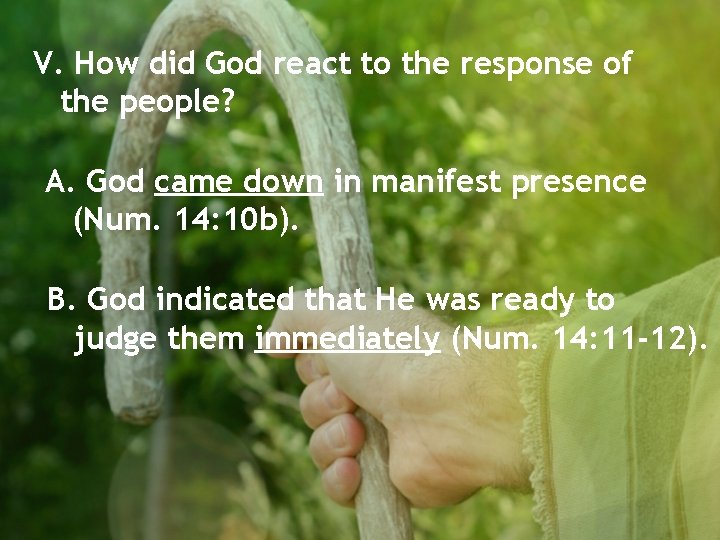 V. How did God react to the response of the people?

A. God came down in manifest presence (Num. 14:10b).

B. God indicated that He was ready to judge them immediately (Num. 14:11-12).